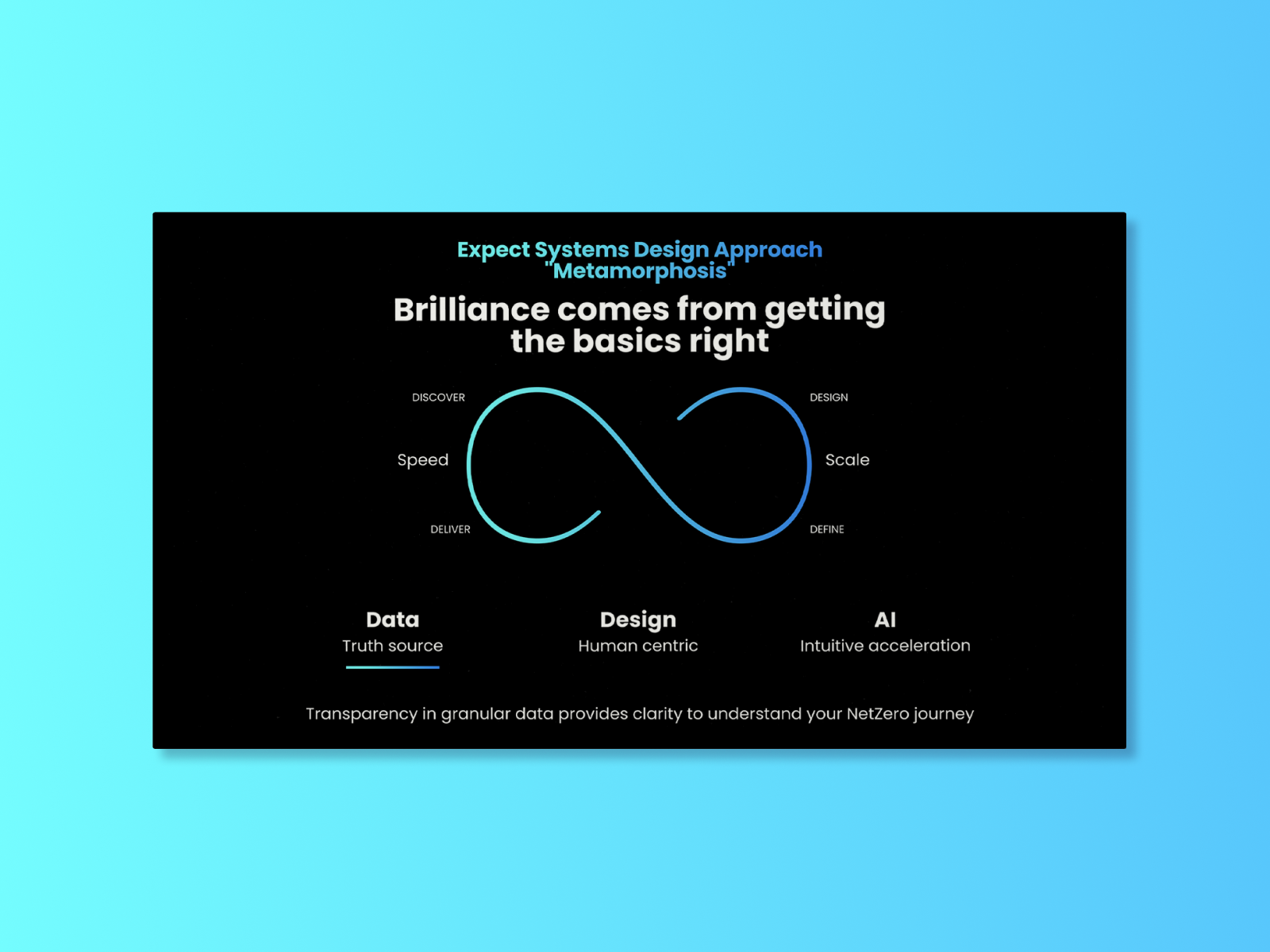 Expect Systems Design Approach
"Metamorphosis"

Brilliance comes from getting the basics right

DISCOVER

Speed

DELIVER

DESIGN

Scale

DEFINE

Data
Truth source

Design
Human centric

AI
Intuitive acceleration

Transparency in granular data provides clarity to understand your NetZero journey